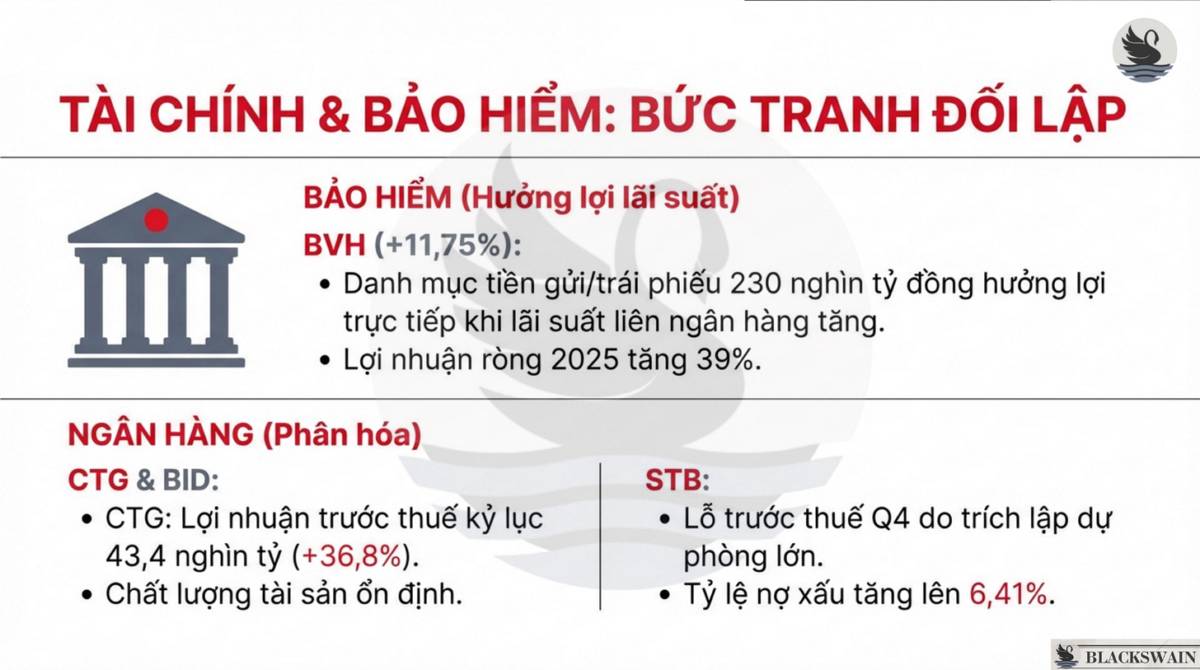 TÀI CHÍNH & BẢO HIỂM: BỨC TRANH ĐỐI LẬP

BẢO HIỂM (Hưởng lợi lãi suất)

BVH (+11,75%):

• Danh mục tiền gửi/trái phiếu 230 nghìn tỷ đồng hưởng lợi trực tiếp khi lãi suất liên ngân hàng tăng.
• Lợi nhuận ròng 2025 tăng 39%.

NGÂN HÀNG (Phân hóa)

CTG & BID:

• CTG: Lợi nhuận trước thuế kỷ lục 43,4 nghìn tỷ (+36,8%).
• Chất lượng tài sản ổn định.

STB:

• Lỗ trước thuế Q4 do trích lập dự phòng lớn.
• Tỷ lệ nợ xấu tăng lên 6,41%.

BLACKSWAIN